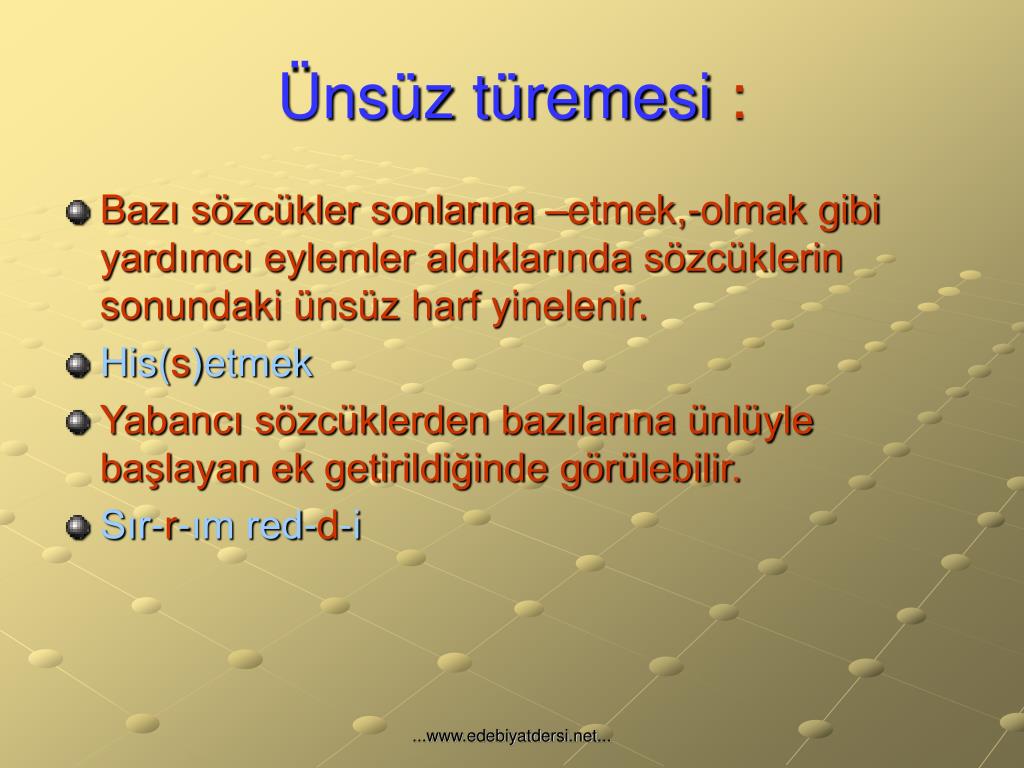 Ünsüz türemesi :

Bazı sözcükler sonlarına –etmek,-olmak gibi yardımcı eylemler aldıklarında sözcüklerin sonundaki ünsüz harf yinelenir.

His(s)etmek

Yabancı sözcüklerden bazılarına ünlüyle başlayan ek getirildiğinde görülebilir.

Sır-r-ım red-d-i

...www.edebiyatdersi.net...